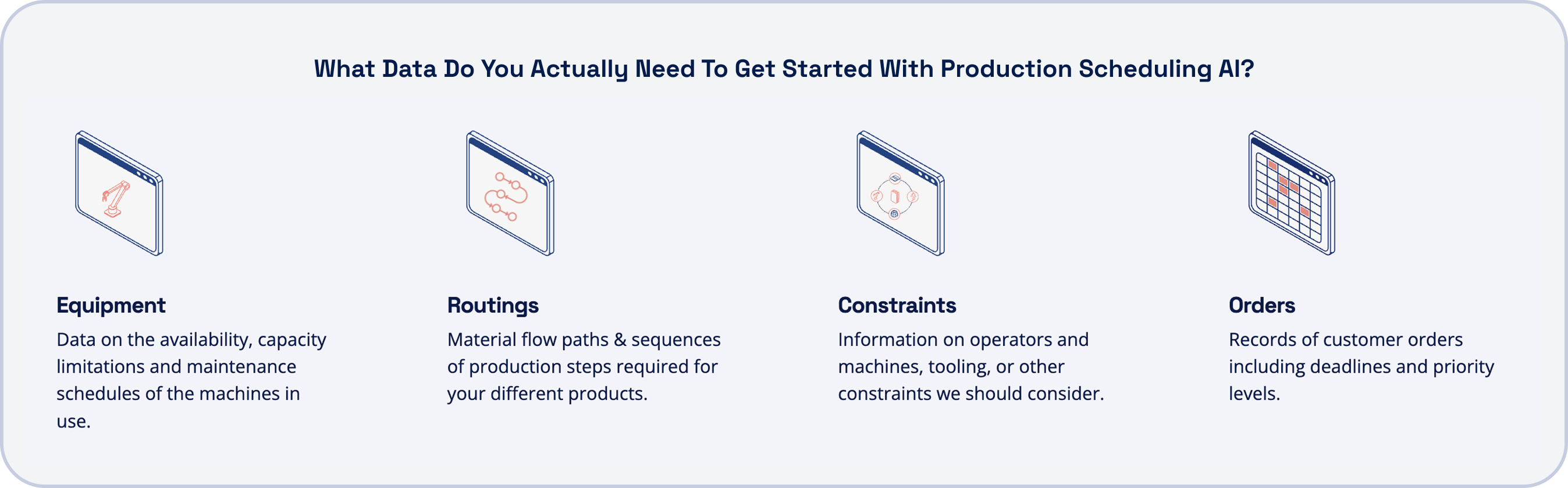 What Data Do You Actually Need To Get Started With Production Scheduling AI?

Equipment

Data on the availability, capacity limitations and maintenance schedules of the machines in use.

Routings

Material flow paths & sequences of production steps required for your different products.

Constraints

Information on operators and machines, tooling, or other constraints we should consider.

Orders

Records of customer orders including deadlines and priority levels.